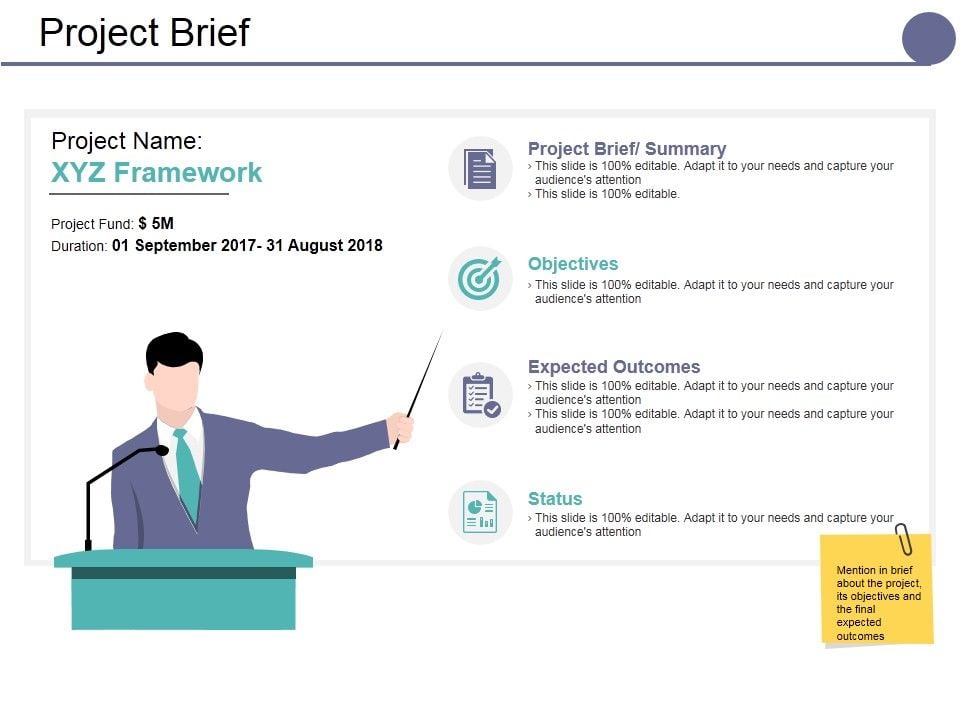 Project Brief

Project Name:
XYZ Framework

Project Fund: $ 5M
Duration: 01 September 2017- 31 August 2018

Project Brief/ Summary
› This slide is 100% editable. Adapt it to your needs and capture your audience's attention
› This slide is 100% editable.

Objectives
› This slide is 100% editable. Adapt it to your needs and capture your audience's attention

Expected Outcomes
› This slide is 100% editable. Adapt it to your needs and capture your audience's attention
› This slide is 100% editable. Adapt it to your needs and capture your audience's attention

Status
› This slide is 100% editable. Adapt it to your needs and capture your audience's attention

Mention in brief about the project, its objectives and the final expected outcomes